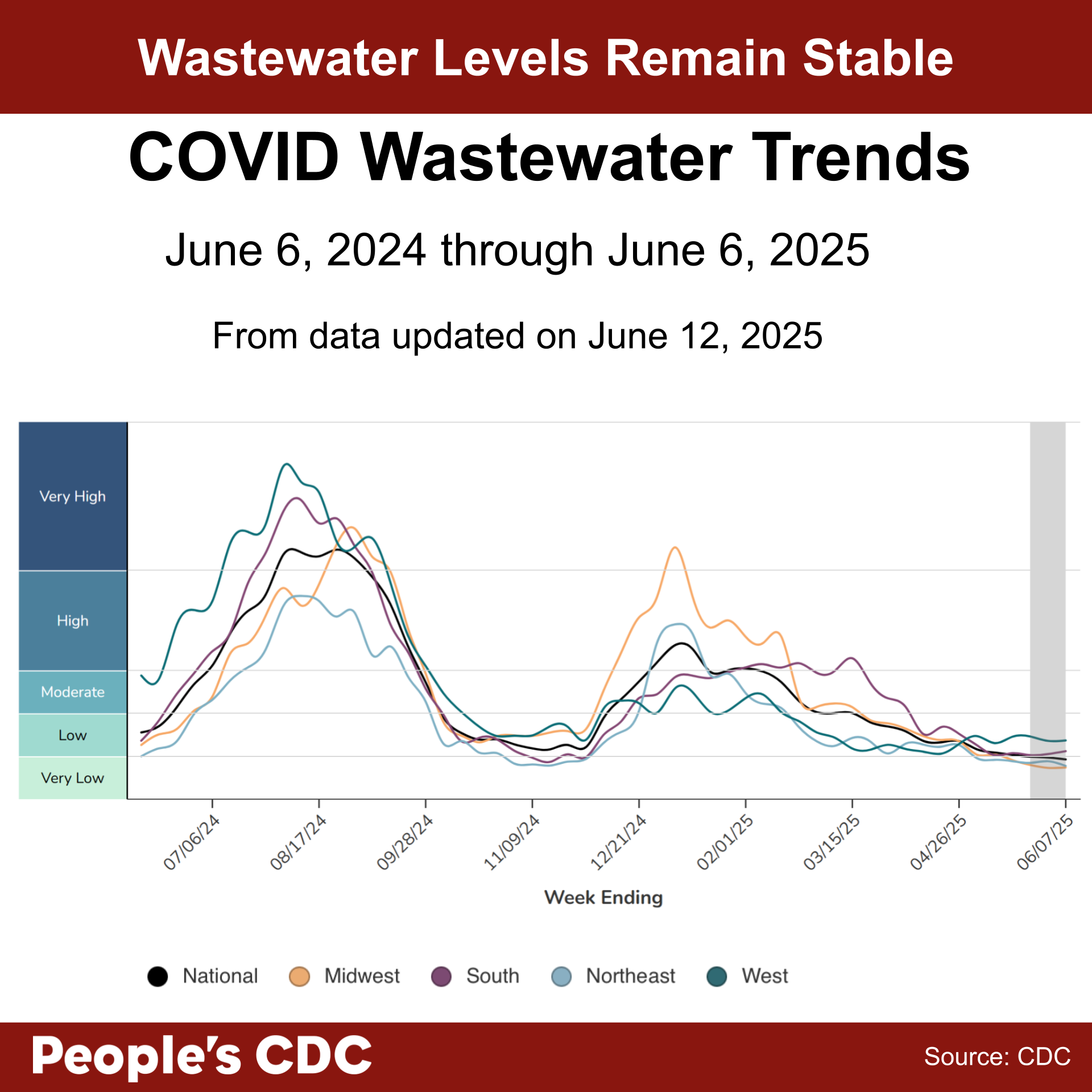 Wastewater Levels Remain Stable

COVID Wastewater Trends

June 6, 2024 through June 6, 2025

From data updated on June 12, 2025

Very High
High
Moderate
Low
Very Low

07/06/24
08/17/24
09/28/24
11/09/24
12/21/24
02/01/25
03/15/25
04/26/25
06/07/25

Week Ending

National
Midwest
South
Northeast
West

People's CDC

Source: CDC